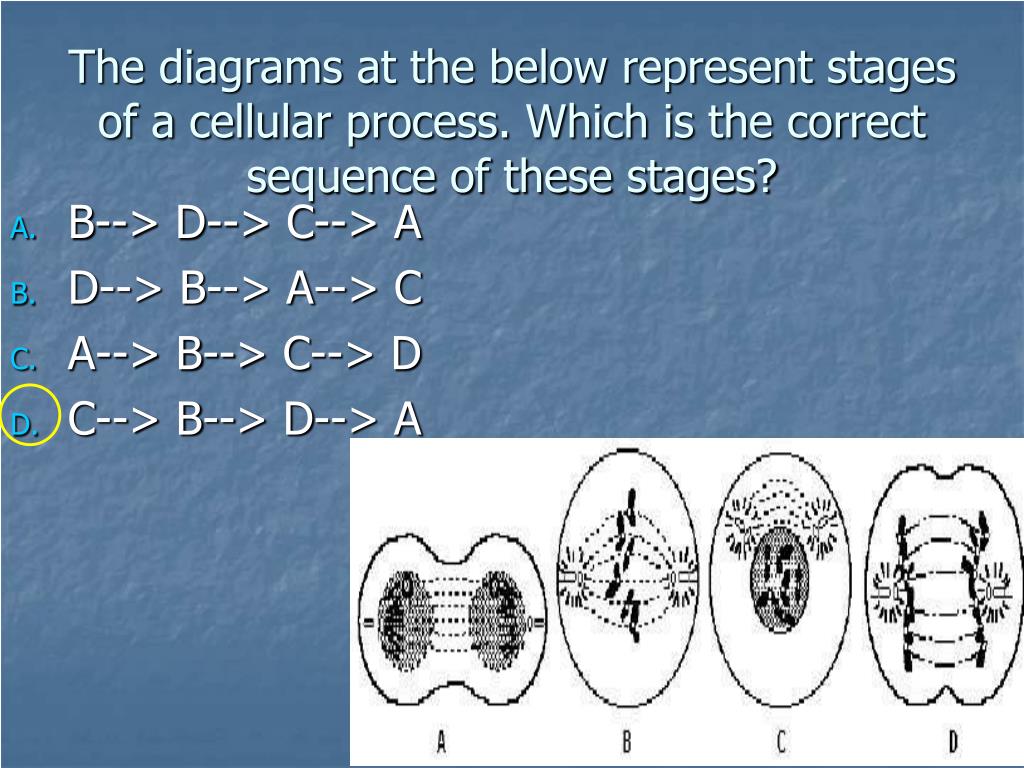 The diagrams at the below represent stages of a cellular process. Which is the correct sequence of these stages?

A. B--> D--> C--> A
B. D--> B--> A--> C
C. A--> B--> C--> D
D. C--> B--> D--> A

A
B
C
D